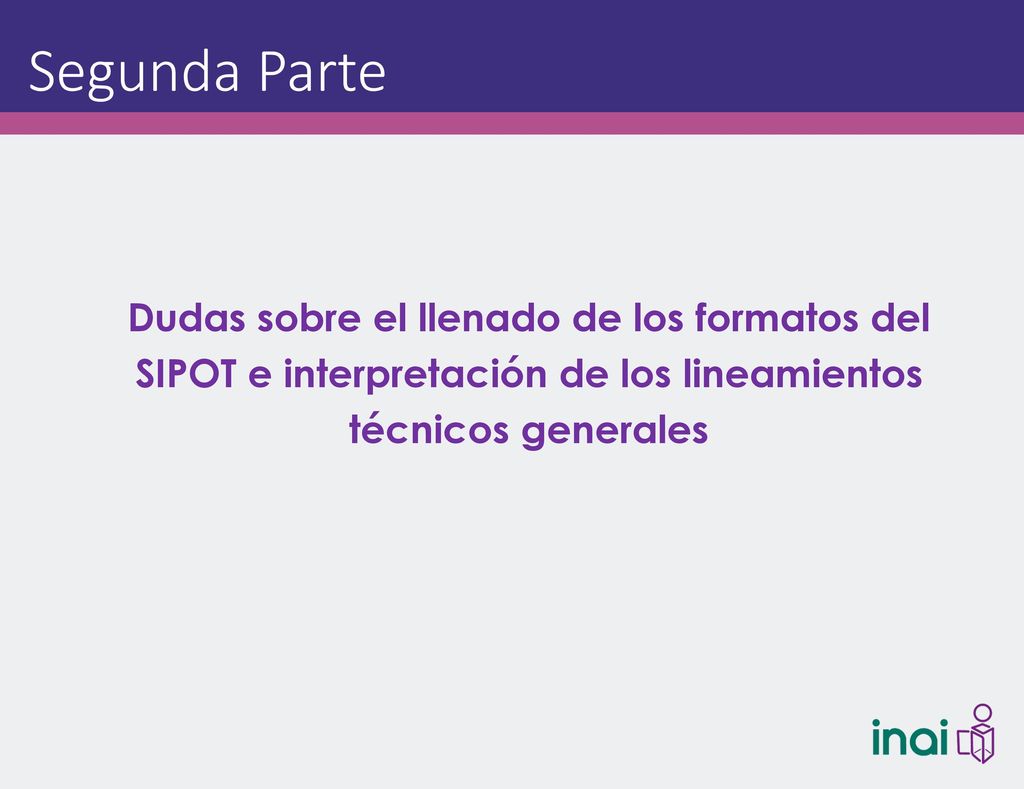 Segunda Parte

Dudas sobre el llenado de los formatos del SIPOT e interpretación de los lineamientos técnicos generales

inai